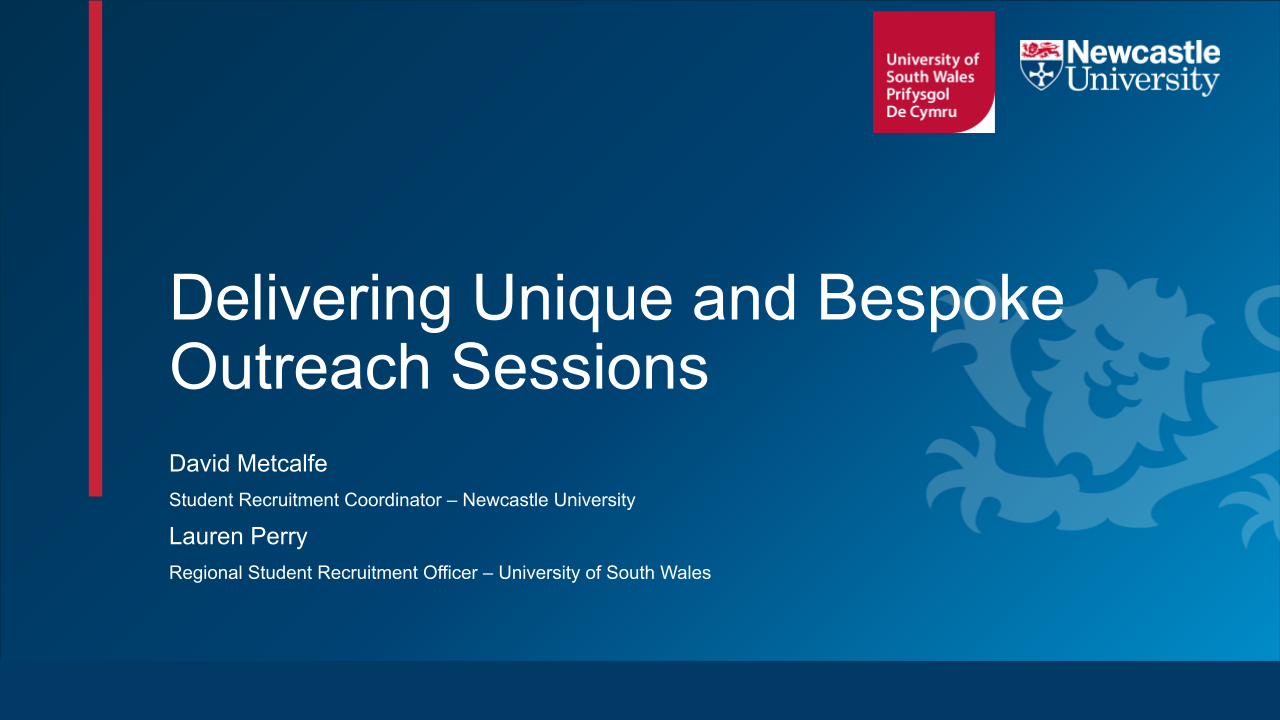 University of South Wales
Prifysgol De Cymru

Newcastle University

Delivering Unique and Bespoke Outreach Sessions

David Metcalfe

Student Recruitment Coordinator – Newcastle University

Lauren Perry

Regional Student Recruitment Officer – University of South Wales